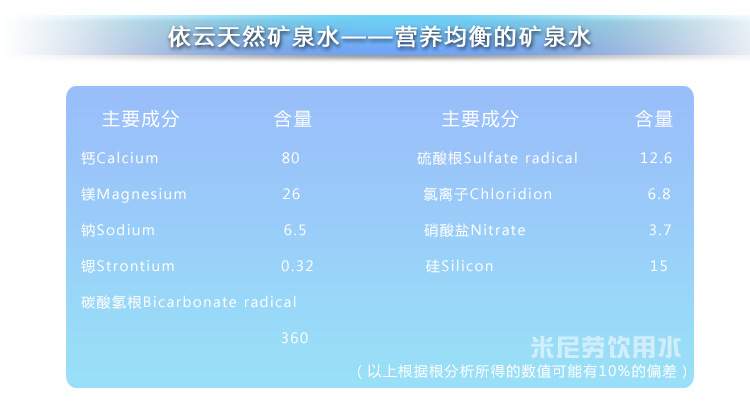 依云天然矿泉水——营养均衡的矿泉水

| 主要成分 | 含量 | 主要成分 | 含量 |
|---|---|---|---|
| 钙Calcium | 80 | 硫酸根Sulfate radical | 12.6 |
| 镁Magnesium | 26 | 氯离子Chloridion | 6.8 |
| 钠Sodium | 6.5 | 硝酸盐Nitrate | 3.7 |
| 锶Strontium | 0.32 | 硅Silicon | 15 |
| 碳酸氢根Bicarbonate radical | 360 | | |

米尼劳饮用水

（以上根据根分析所得的数值可能有10%的偏差）